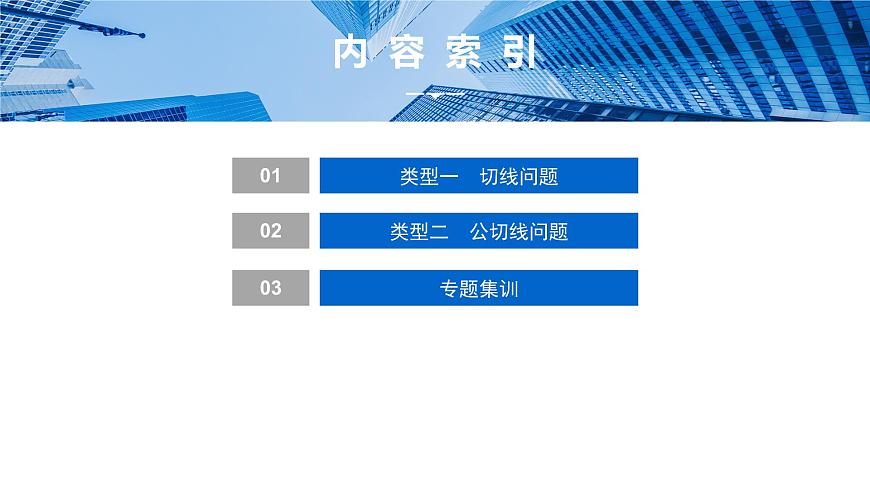 内容索引

01 类型一　切线问题

02 类型二　公切线问题

03 专题集训